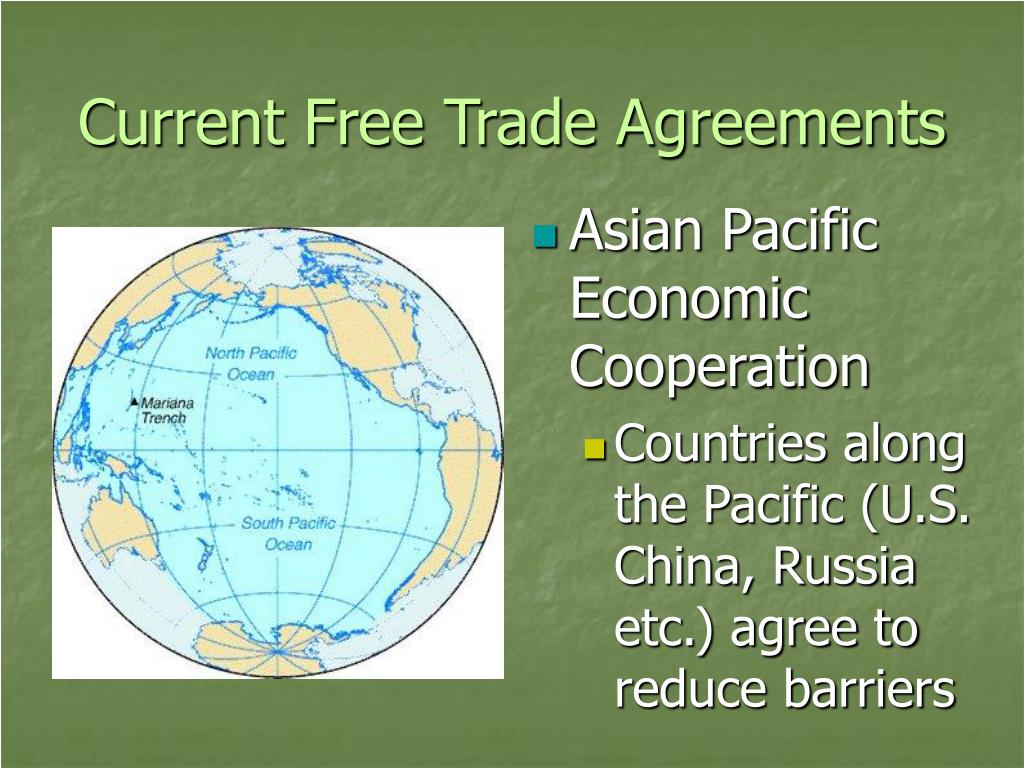 Current Free Trade Agreements

North Pacific Ocean

Mariana Trench

South Pacific Ocean

Asian Pacific Economic Cooperation

Countries along the Pacific (U.S. China, Russia etc.) agree to reduce barriers